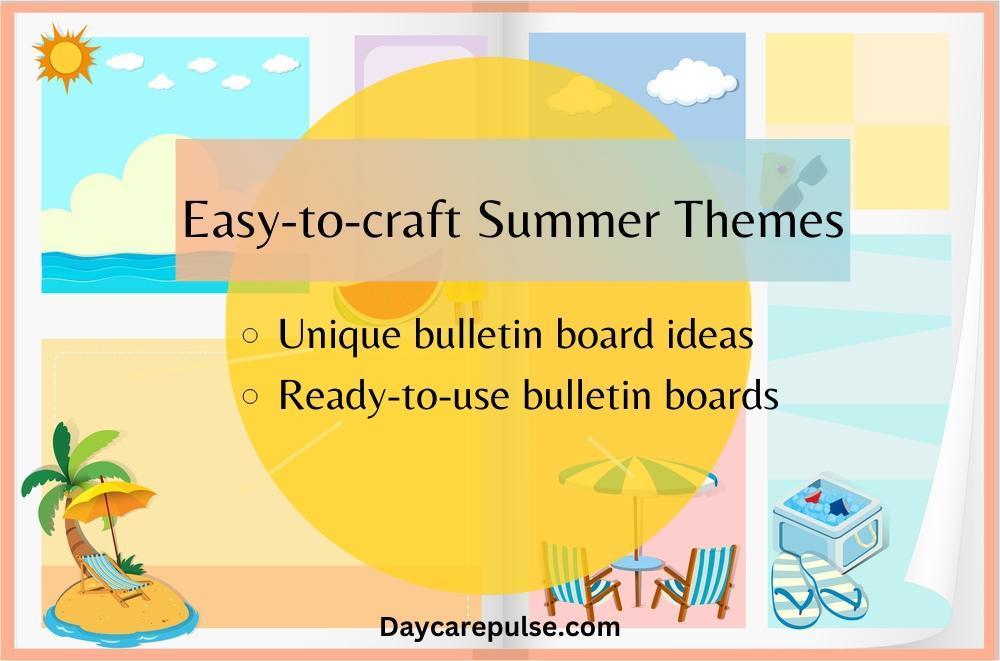 Easy-to-craft Summer Themes

○ Unique bulletin board ideas
○ Ready-to-use bulletin boards

Daycarepulse.com